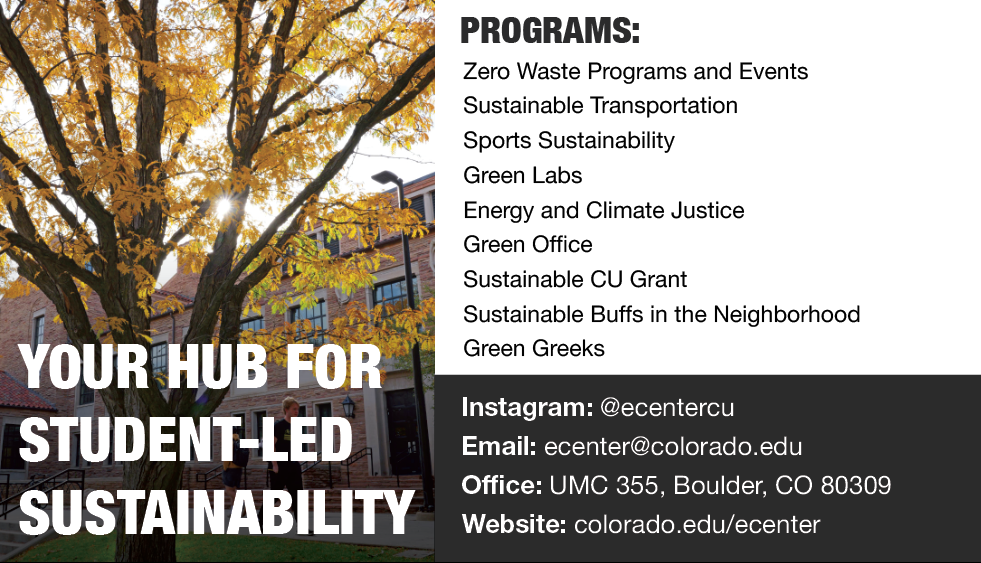 YOUR HUB FOR STUDENT-LED SUSTAINABILITY

PROGRAMS:
Zero Waste Programs and Events
Sustainable Transportation
Sports Sustainability
Green Labs
Energy and Climate Justice
Green Office
Sustainable CU Grant
Sustainable Buffs in the Neighborhood
Green Greeks

Instagram: @ecentercu
Email: ecenter@colorado.edu
Office: UMC 355, Boulder, CO 80309
Website: colorado.edu/ecenter